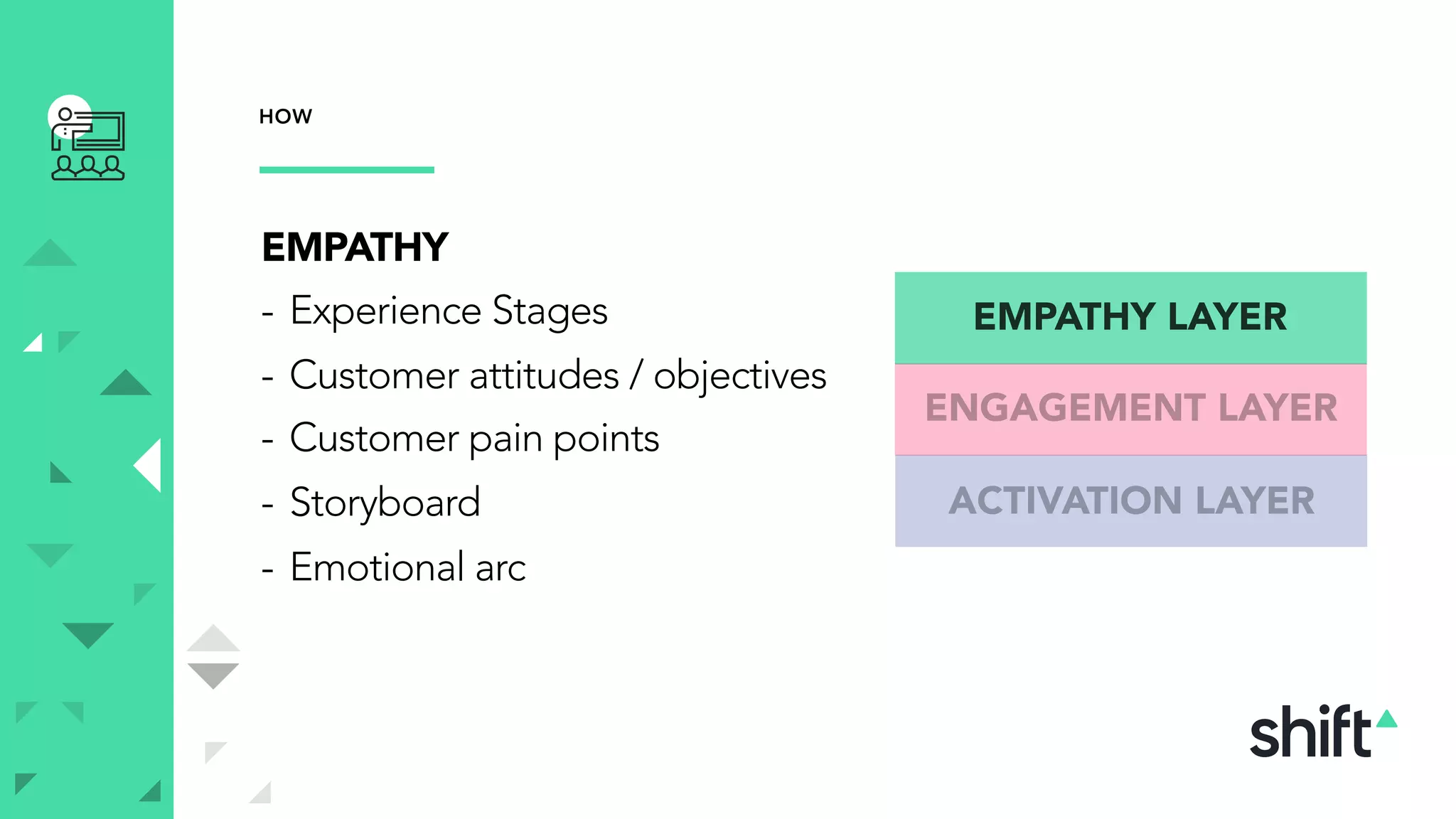 HOW

EMPATHY

- Experience Stages
- Customer attitudes / objectives
- Customer pain points
- Storyboard
- Emotional arc

EMPATHY LAYER

ENGAGEMENT LAYER

ACTIVATION LAYER

shift